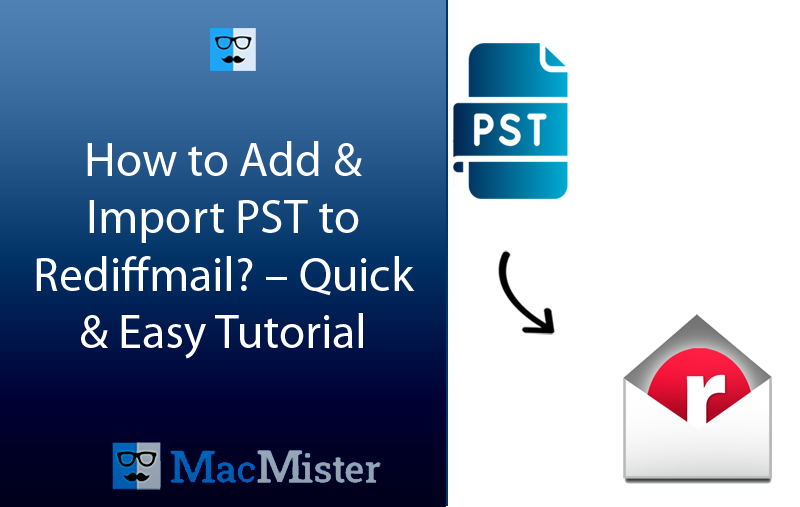 How to Add & Import PST to Rediffmail? – Quick & Easy Tutorial

MacMister

PST

r